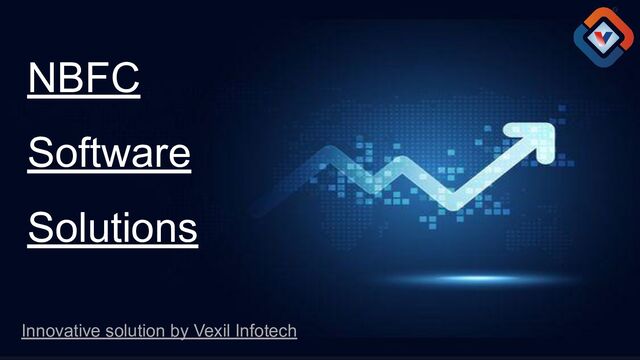 NBFC
Software
Solutions

Innovative solution by Vexil Infotech